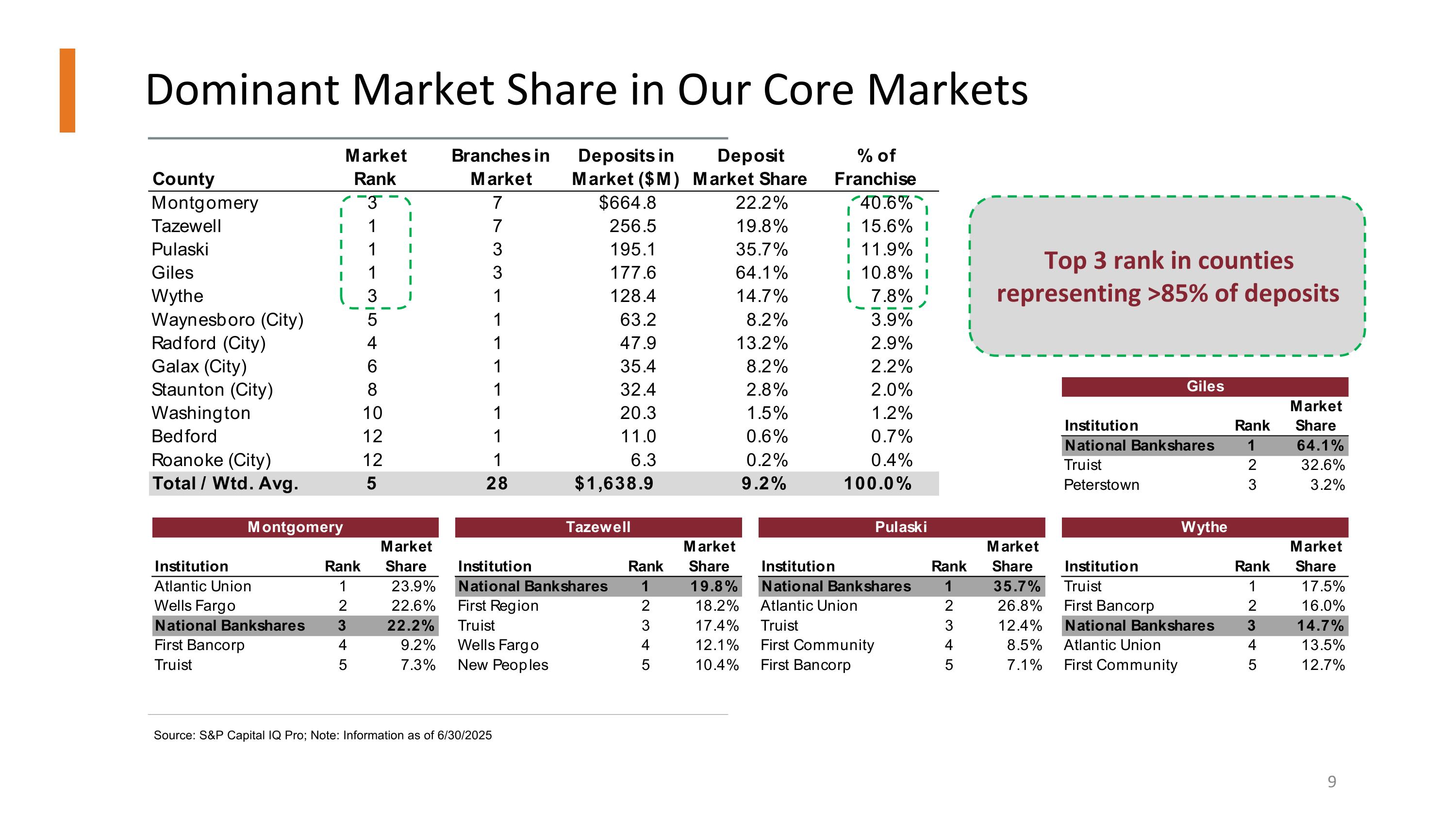 Dominant Market Share in Our Core Markets

| County | Market Rank | Branches in Market | Deposits in Market ($M) | Deposit Market Share | % of Franchise |
|---|---|---|---|---|---|
| Montgomery | 3 | 7 | $664.8 | 22.2% | 40.6% |
| Tazewell | 1 | 7 | 256.5 | 19.8% | 15.6% |
| Pulaski | 1 | 3 | 195.1 | 35.7% | 11.9% |
| Giles | 1 | 3 | 177.6 | 64.1% | 10.8% |
| Wythe | 3 | 1 | 128.4 | 14.7% | 7.8% |
| Waynesboro (City) | 5 | 1 | 63.2 | 8.2% | 3.9% |
| Radford (City) | 4 | 1 | 47.9 | 13.2% | 2.9% |
| Galax (City) | 6 | 1 | 35.4 | 8.2% | 2.2% |
| Staunton (City) | 8 | 1 | 32.4 | 2.8% | 2.0% |
| Washington | 10 | 1 | 20.3 | 1.5% | 1.2% |
| Bedford | 12 | 1 | 11.0 | 0.6% | 0.7% |
| Roanoke (City) | 12 | 1 | 6.3 | 0.2% | 0.4% |
| Total / Wtd. Avg. | 5 | 28 | $1,638.9 | 9.2% | 100.0% |

Top 3 rank in counties representing >85% of deposits

Giles

| Institution | Rank | Market Share |
|---|---|---|
| National Bankshares | 1 | 64.1% |
| Truist | 2 | 32.6% |
| Peterstown | 3 | 3.2% |

Montgomery

| Institution | Rank | Market Share |
|---|---|---|
| Atlantic Union | 1 | 23.9% |
| Wells Fargo | 2 | 22.6% |
| National Bankshares | 3 | 22.2% |
| First Bancorp | 4 | 9.2% |
| Truist | 5 | 7.3% |

Tazewell

| Institution | Rank | Market Share |
|---|---|---|
| National Bankshares | 1 | 19.8% |
| First Region | 2 | 18.2% |
| Truist | 3 | 17.4% |
| Wells Fargo | 4 | 12.1% |
| New Peoples | 5 | 10.4% |

Pulaski

| Institution | Rank | Market Share |
|---|---|---|
| National Bankshares | 1 | 35.7% |
| Atlantic Union | 2 | 26.8% |
| Truist | 3 | 12.4% |
| First Community | 4 | 8.5% |
| First Bancorp | 5 | 7.1% |

Wythe

| Institution | Rank | Market Share |
|---|---|---|
| Truist | 1 | 17.5% |
| First Bancorp | 2 | 16.0% |
| National Bankshares | 3 | 14.7% |
| Atlantic Union | 4 | 13.5% |
| First Community | 5 | 12.7% |

Source: S&P Capital IQ Pro; Note: Information as of 6/30/2025

9